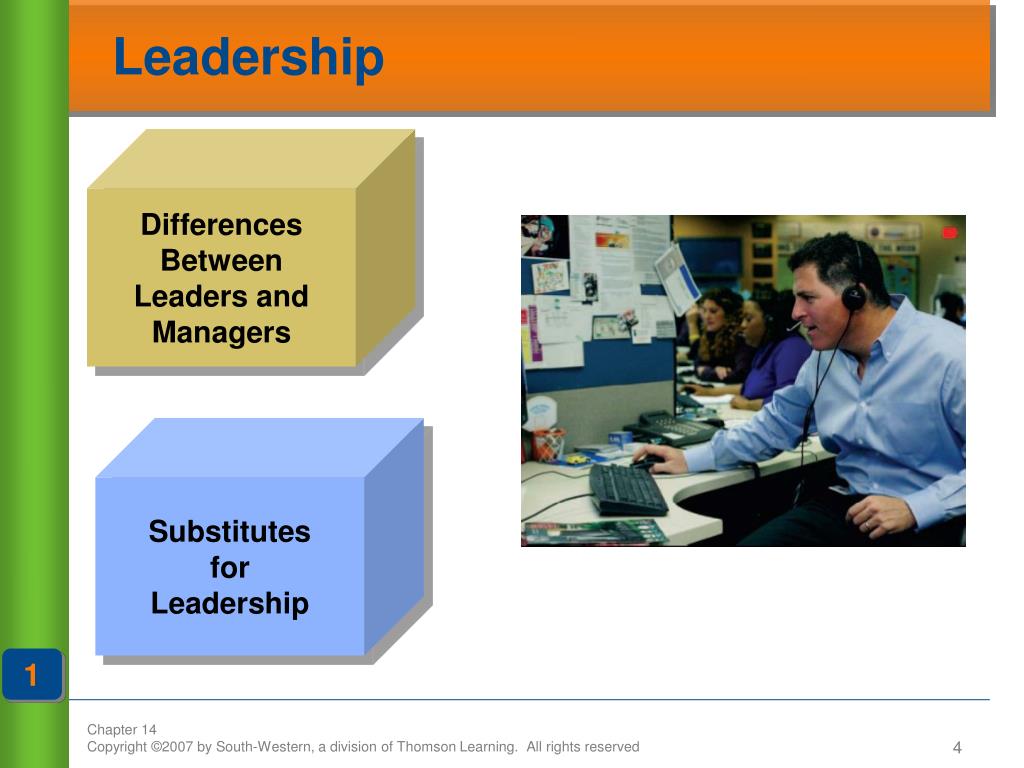 Leadership

Differences Between Leaders and Managers

Substitutes for Leadership

1

Chapter 14
Copyright ©2007 by South-Western, a division of Thomson Learning. All rights reserved

4